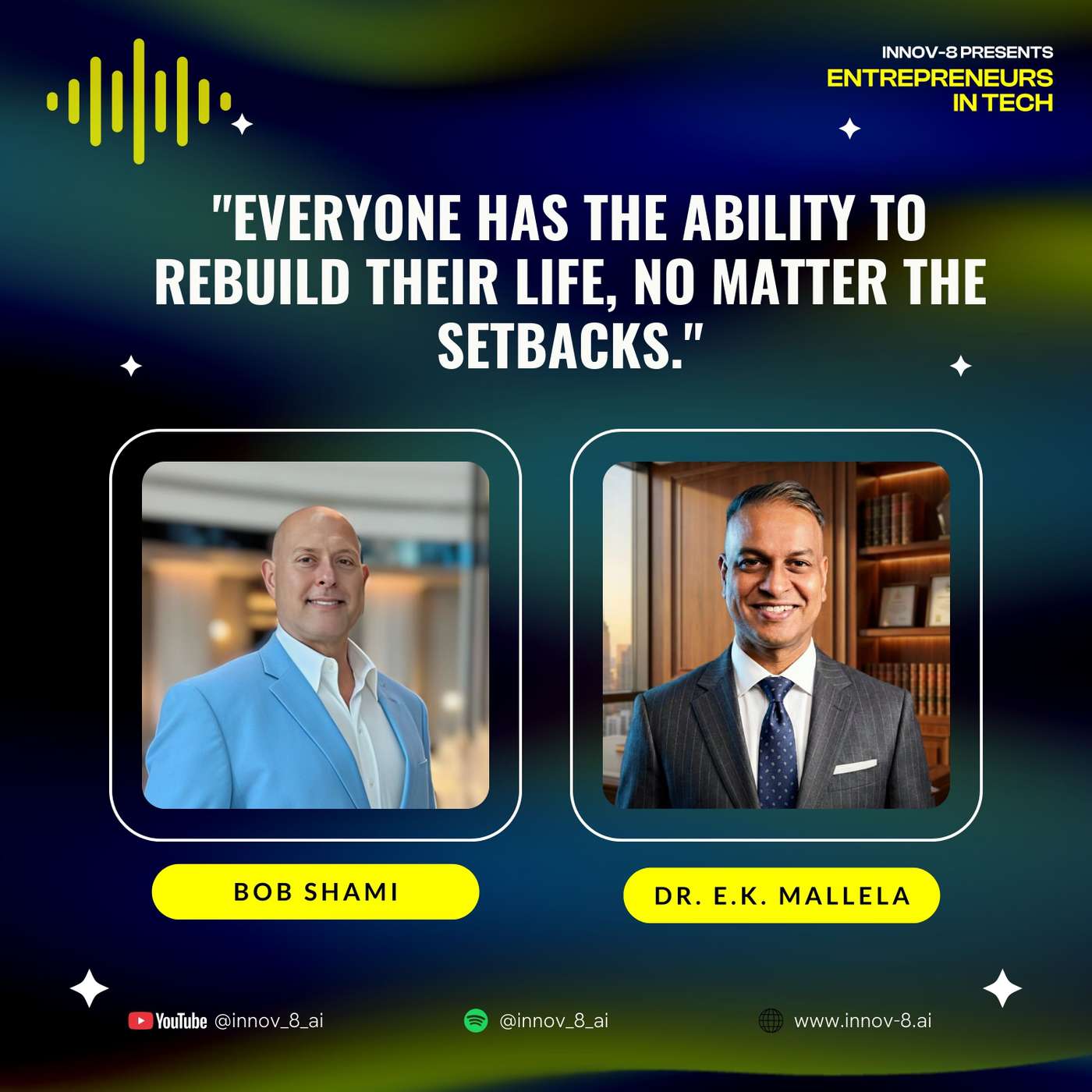 INNOV-8 PRESENTS
ENTREPRENEURS IN TECH

"EVERYONE HAS THE ABILITY TO REBUILD THEIR LIFE, NO MATTER THE SETBACKS."

BOB SHAMI

DR. E.K. MALLELA

YouTube @innov_8_ai

@innov_8_ai

www.innov-8.ai